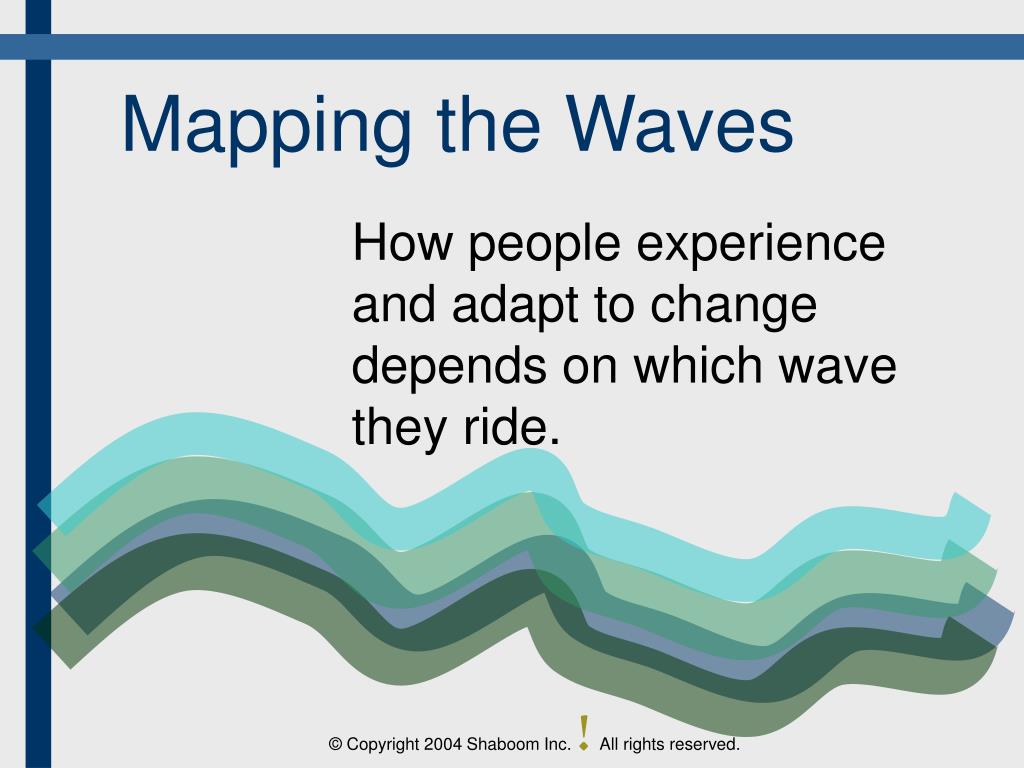 Mapping the Waves

How people experience and adapt to change depends on which wave they ride.

© Copyright 2004 Shaboom Inc. ! All rights reserved.